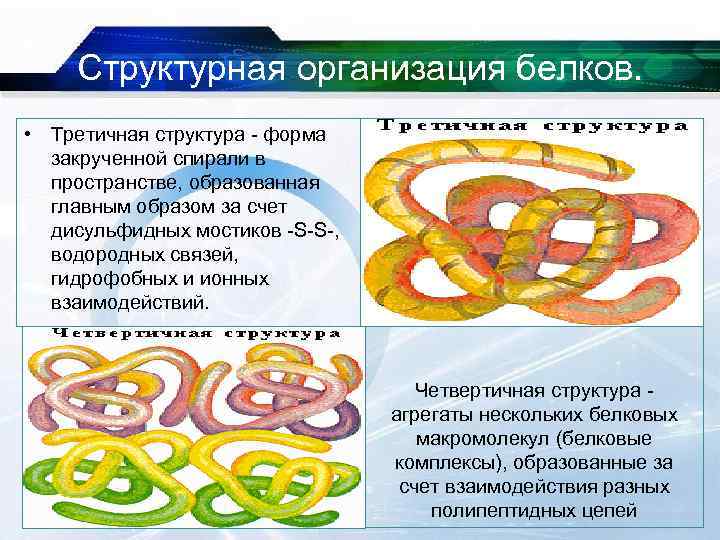 Структурная организация белков.

• Третичная структура - форма закрученной спирали в пространстве, образованная главным образом за счет дисульфидных мостиков -S-S-, водородных связей, гидрофобных и ионных взаимодействий.

Третичная структура

Четвертичная структура

Четвертичная структура - агрегаты нескольких белковых макромолекул (белковые комплексы), образованные за счет взаимодействия разных полипептидных цепей